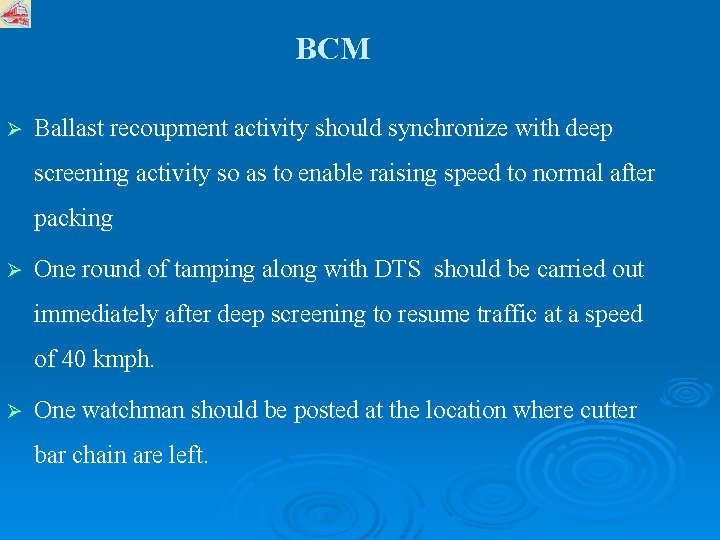 BCM

➢ Ballast recoupment activity should synchronize with deep screening activity so as to enable raising speed to normal after packing

➢ One round of tamping along with DTS should be carried out immediately after deep screening to resume traffic at a speed of 40 kmph.

➢ One watchman should be posted at the location where cutter bar chain are left.